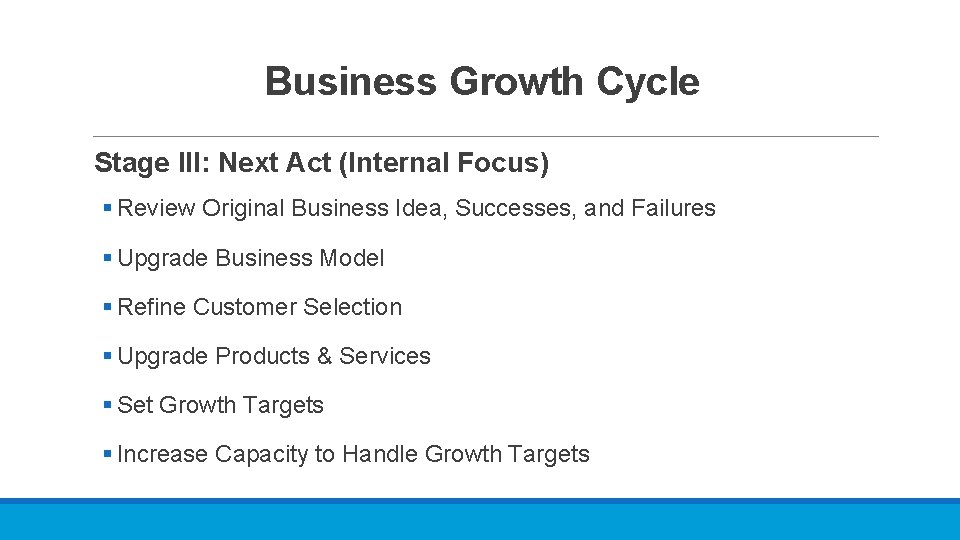 Business Growth Cycle

Stage III: Next Act (Internal Focus)

▪ Review Original Business Idea, Successes, and Failures

▪ Upgrade Business Model

▪ Refine Customer Selection

▪ Upgrade Products & Services

▪ Set Growth Targets

▪ Increase Capacity to Handle Growth Targets